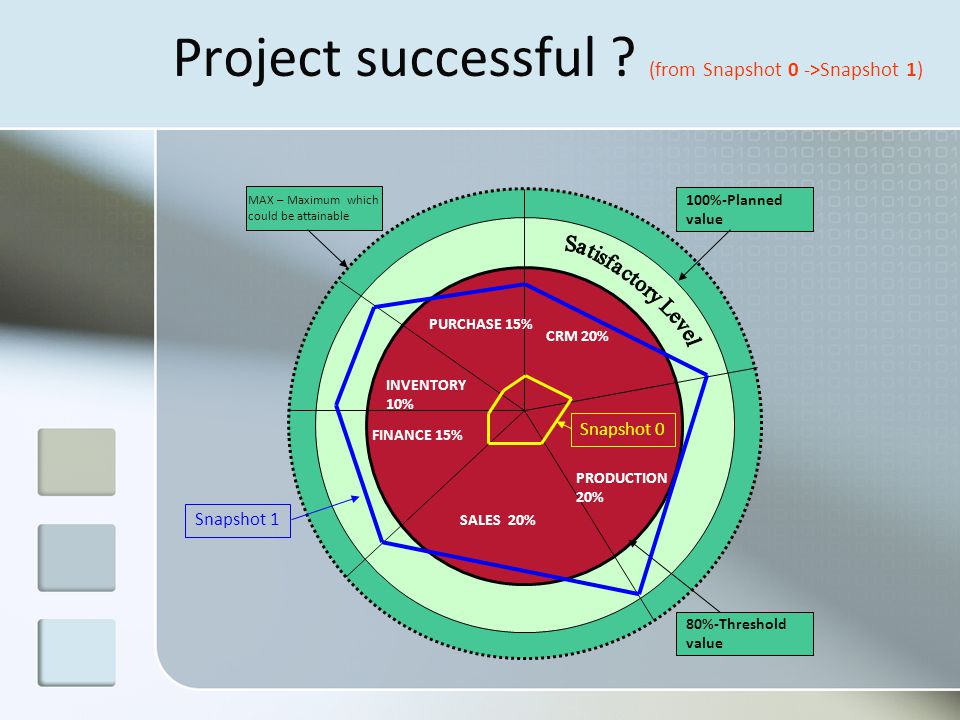 Project successful ? (from Snapshot 0 ->Snapshot 1)

MAX – Maximum which could be attainable

100%-Planned value

Satisfactory Level

PURCHASE 15%

CRM 20%

INVENTORY 10%

FINANCE 15%

Snapshot 0

PRODUCTION 20%

SALES 20%

Snapshot 1

80%-Threshold value